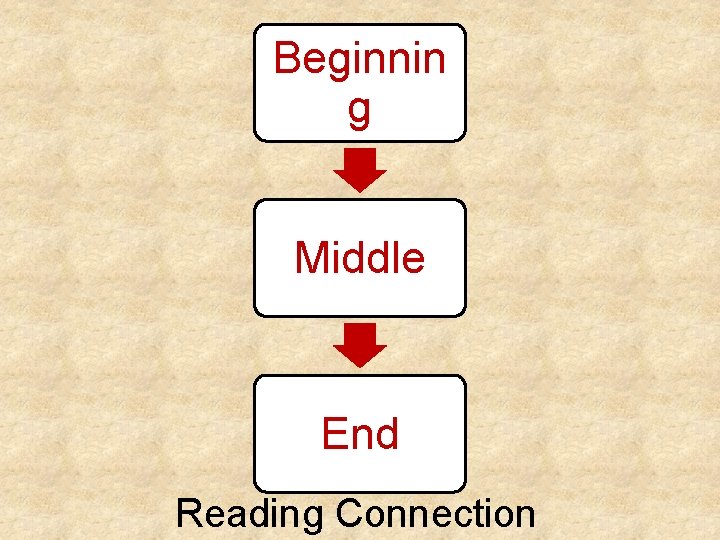 Beginning

Middle

End

Reading Connection